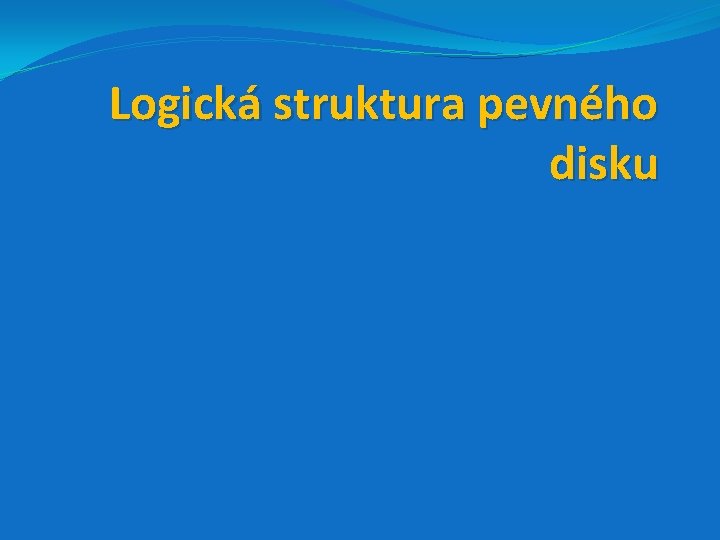 Logická struktura pevného disku